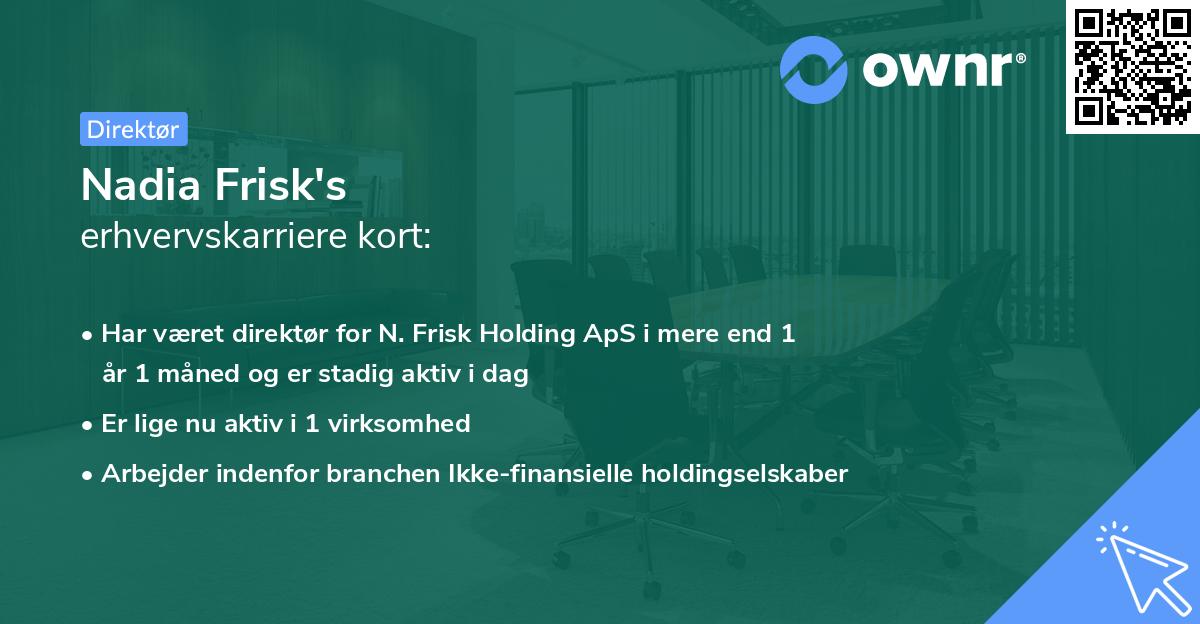 ownr®

Direktør

Nadia Frisk's
erhvervskarriere kort:

• Har været direktør for N. Frisk Holding ApS i mere end 1 år 1 måned og er stadig aktiv i dag

• Er lige nu aktiv i 1 virksomhed

• Arbejder indenfor branchen Ikke-finansielle holdingselskaber